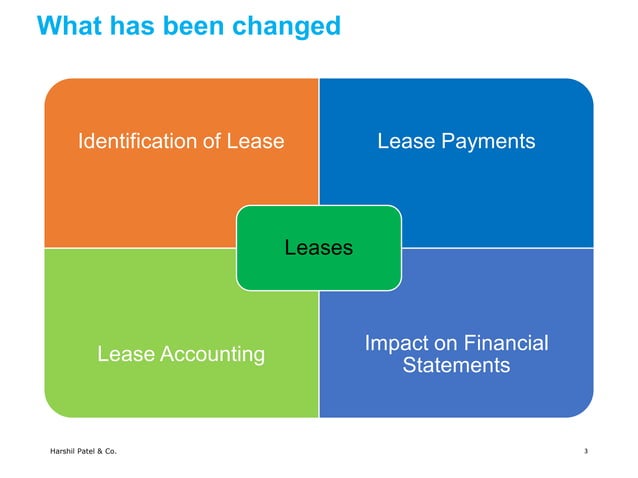 What has been changed

Identification of Lease

Lease Payments

Leases

Lease Accounting

Impact on Financial Statements

Harshil Patel & Co.

3